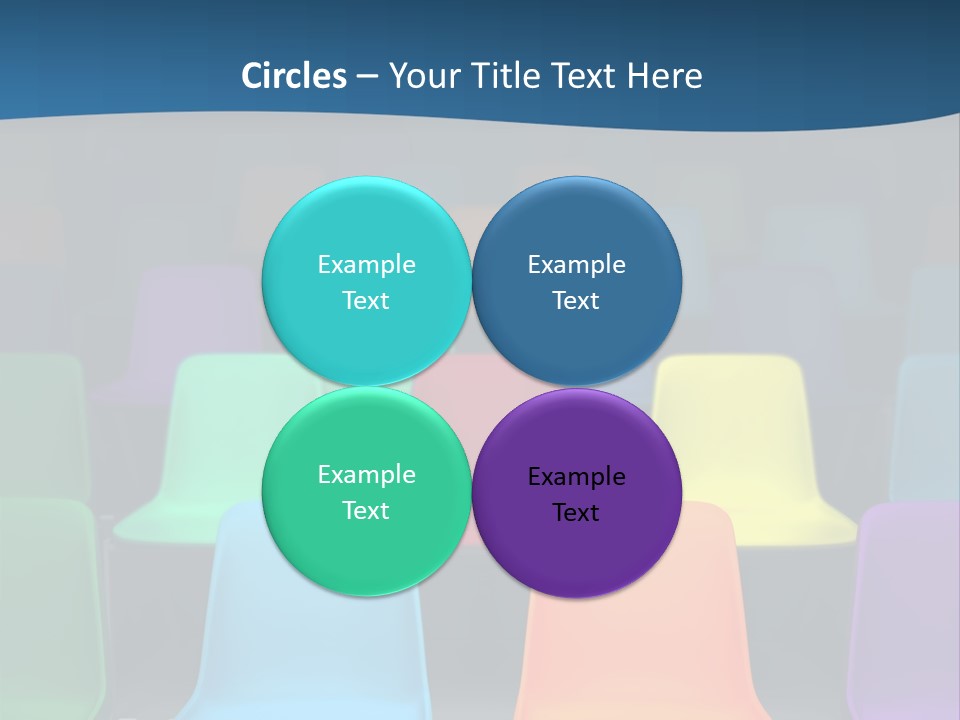 Circles – Your Title Text Here

Example Text

Example Text

Example Text

Example Text